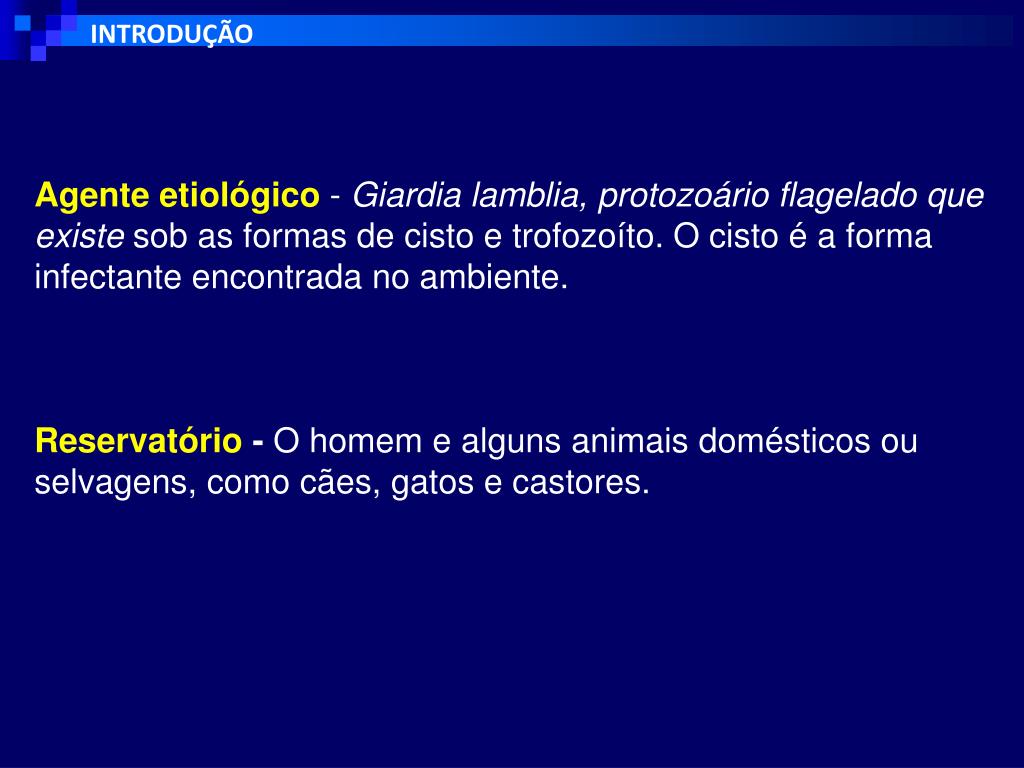 INTRODUÇÃO

Agente etiológico - Giardia lamblia, protozoário flagelado que existe sob as formas de cisto e trofozoíto. O cisto é a forma infectante encontrada no ambiente.

Reservatório - O homem e alguns animais domésticos ou selvagens, como cães, gatos e castores.